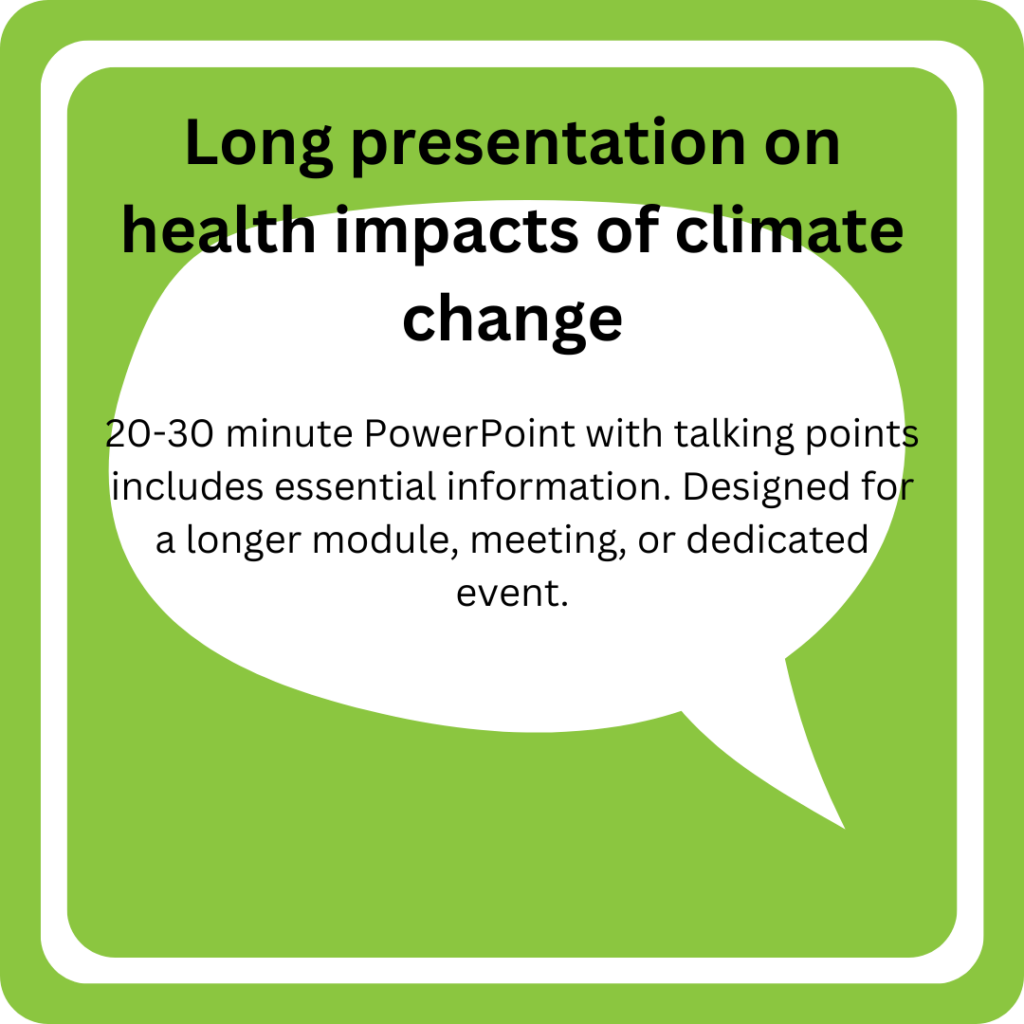 Long presentation on health impacts of climate change

20-30 minute PowerPoint with talking points includes essential information. Designed for a longer module, meeting, or dedicated event.